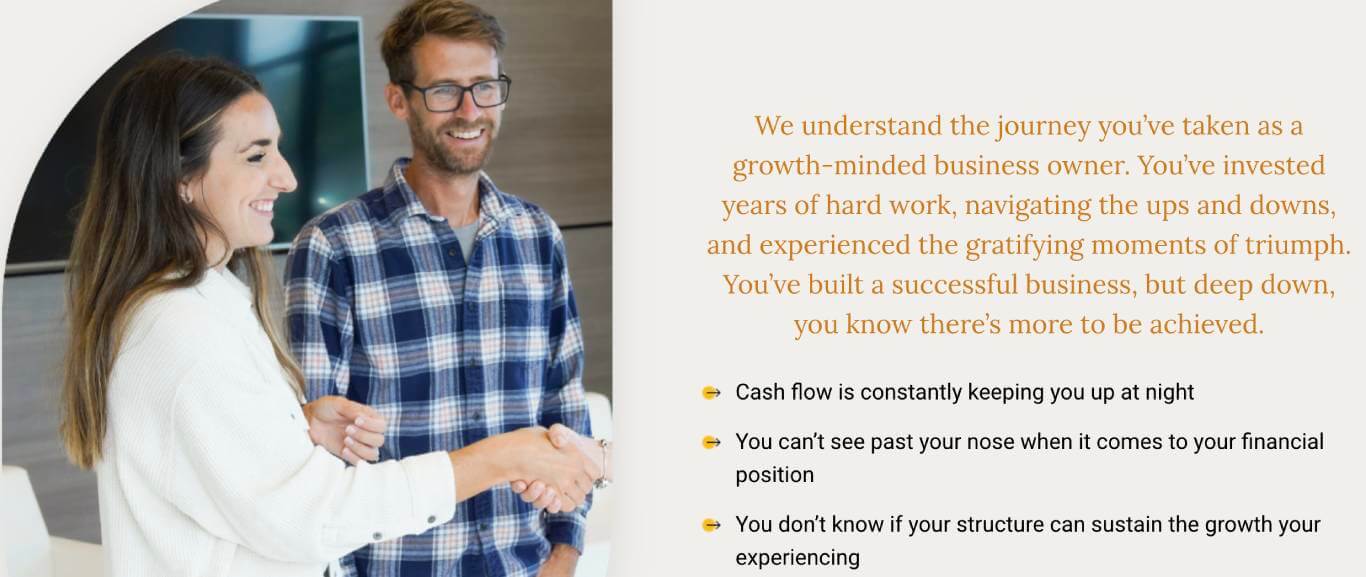 We understand the journey you've taken as a growth-minded business owner. You've invested years of hard work, navigating the ups and downs, and experienced the gratifying moments of triumph. You've built a successful business, but deep down, you know there's more to be achieved.

Cash flow is constantly keeping you up at night

You can't see past your nose when it comes to your financial position

You don't know if your structure can sustain the growth your experiencing